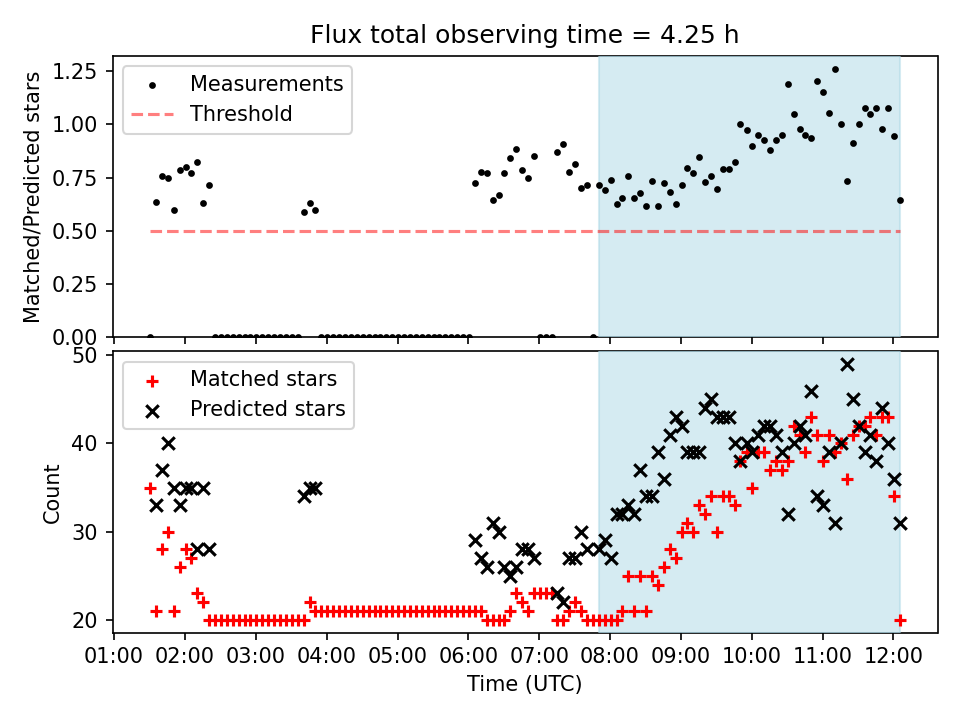 Flux total observing time = 4.25 h

Measurements
Threshold

Matched/Predicted stars

1.25
1.00
0.75
0.50
0.25
0.00

Matched stars
Predicted stars

Count

50
40
30
20

01:00 02:00 03:00 04:00 05:00 06:00 07:00 08:00 09:00 10:00 11:00 12:00

Time (UTC)